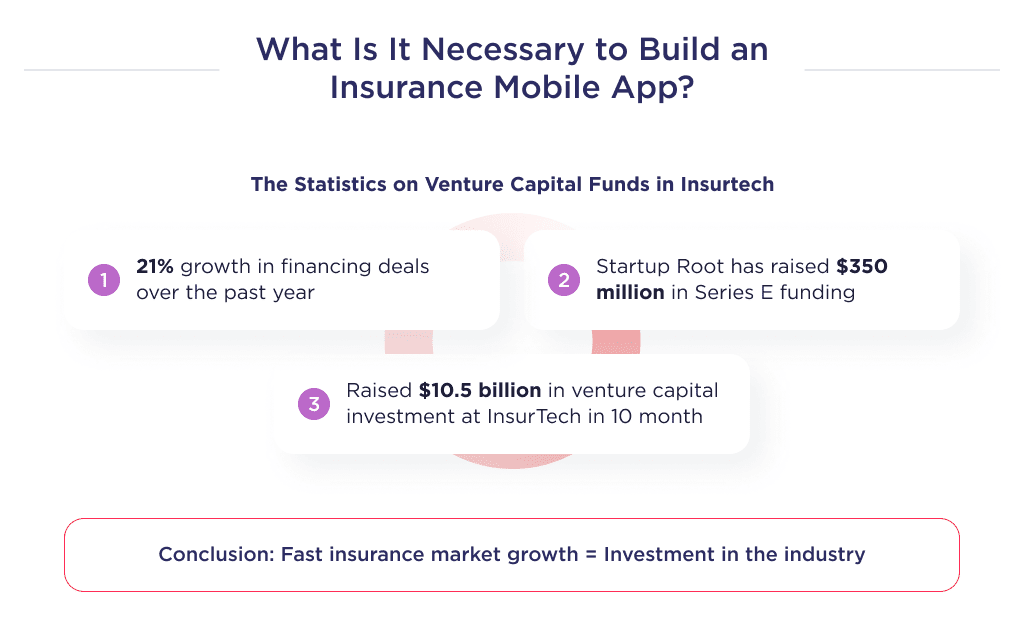 What Is It Necessary to Build an Insurance Mobile App?

The Statistics on Venture Capital Funds in Insurtech

1 21% growth in financing deals over the past year

2 Startup Root has raised $350 million in Series E funding

3 Raised $10.5 billion in venture capital investment at InsurTech in 10 month

Conclusion: Fast insurance market growth = Investment in the industry